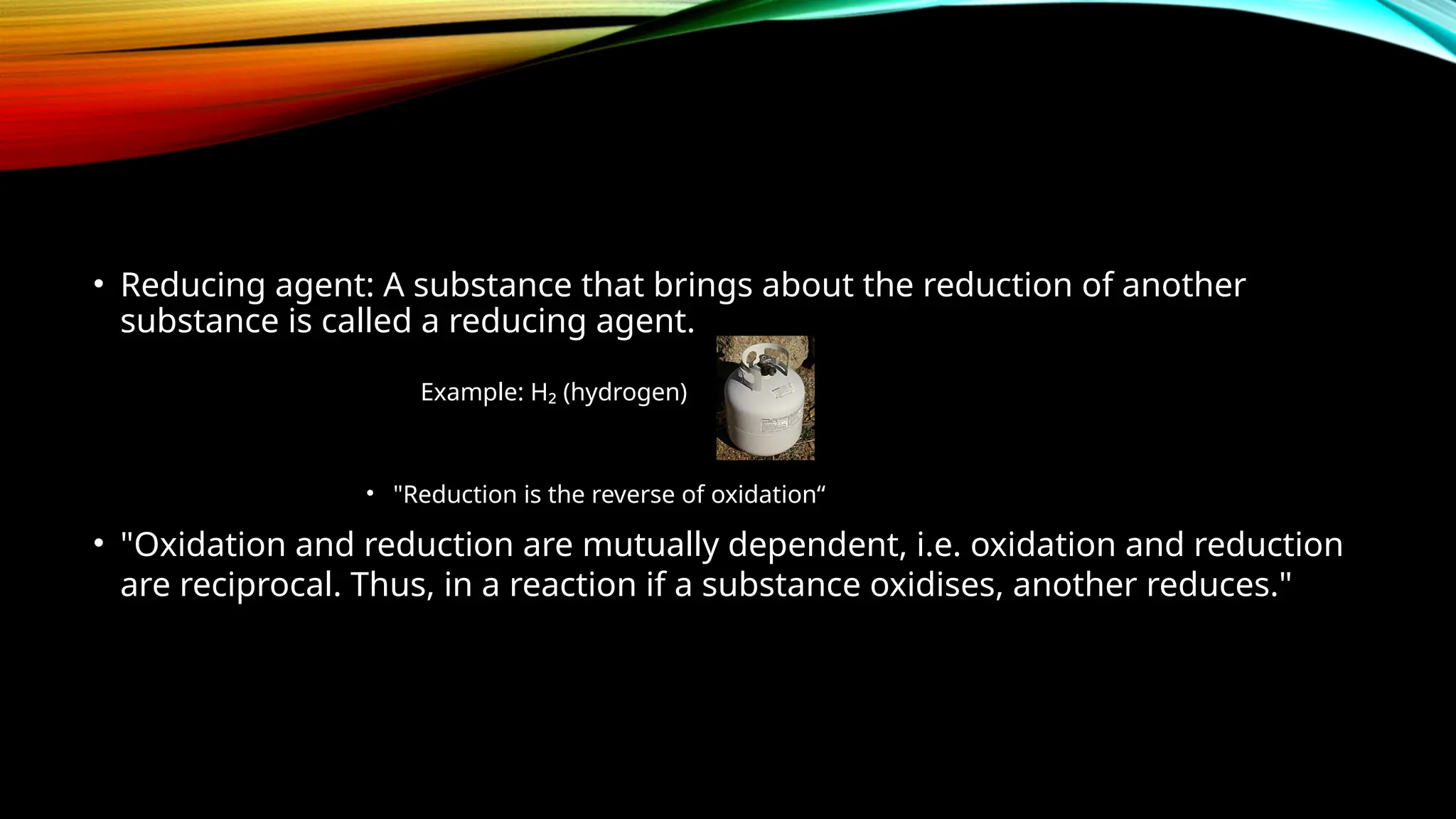 • Reducing agent: A substance that brings about the reduction of another substance is called a reducing agent.

Example: $H_2$ (hydrogen)

• "Reduction is the reverse of oxidation“

• "Oxidation and reduction are mutually dependent, i.e. oxidation and reduction are reciprocal. Thus, in a reaction if a substance oxidises, another reduces."